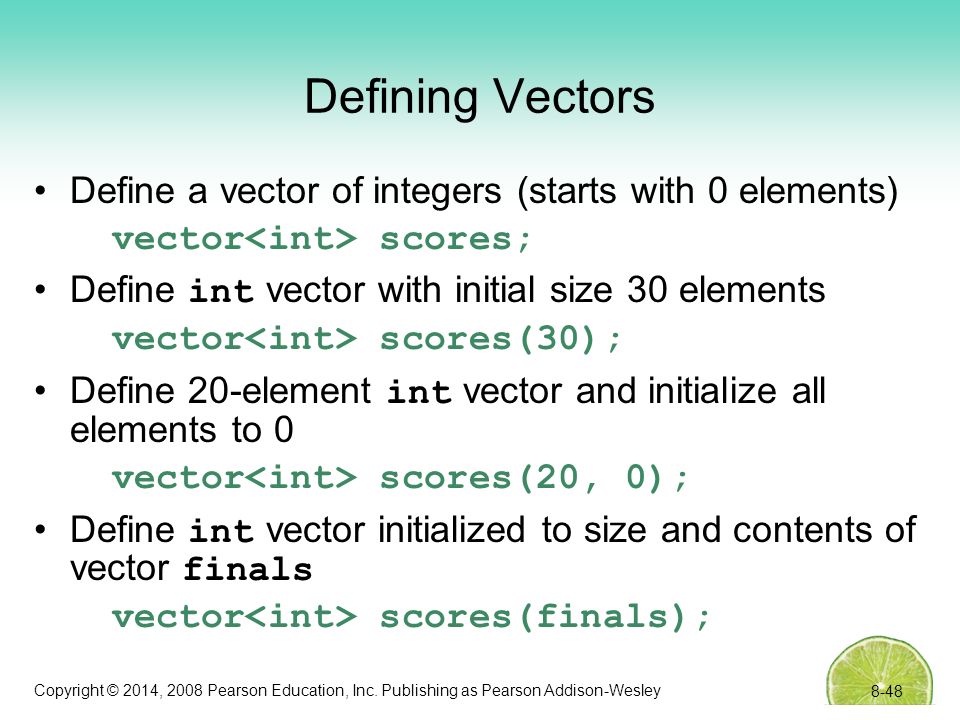 Defining Vectors

• Define a vector of integers (starts with 0 elements)

vector<int> scores;

• Define int vector with initial size 30 elements

vector<int> scores(30);

• Define 20-element int vector and initialize all elements to 0

vector<int> scores(20, 0);

• Define int vector initialized to size and contents of vector finals

vector<int> scores(finals);

Copyright © 2014, 2008 Pearson Education, Inc. Publishing as Pearson Addison-Wesley

8-48